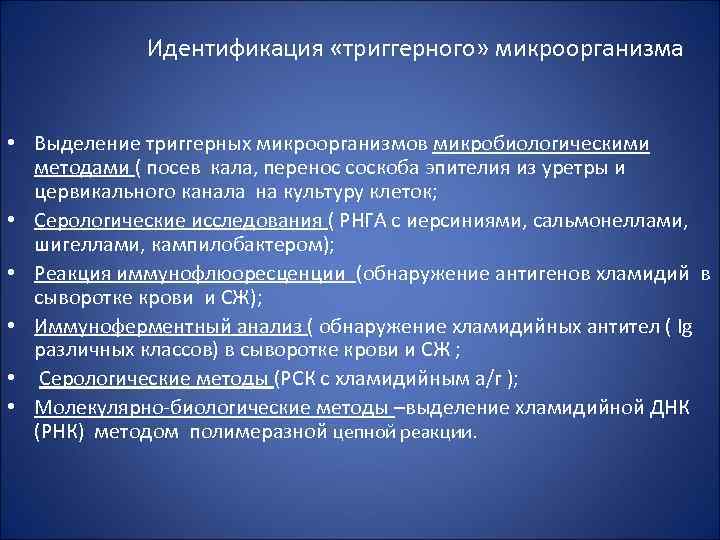 Идентификация «триггерного» микроорганизма

• Выделение триггерных микроорганизмов микробиологическими методами ( посев кала, перенос соскоба эпителия из уретры и цервикального канала на культуру клеток;

• Серологические исследования ( РНГА с иерсиниями, сальмонеллами, шигеллами, кампилобактером);

• Реакция иммунофлюоресценции (обнаружение антигенов хламидий в сыворотке крови и СЖ);

• Иммуноферментный анализ ( обнаружение хламидийных антител ( Ig различных классов) в сыворотке крови и СЖ ;

• Серологические методы (РСК с хламидийным а/г );

• Молекулярно-биологические методы –выделение хламидийной ДНК (РНК) методом полимеразной цепной реакции.